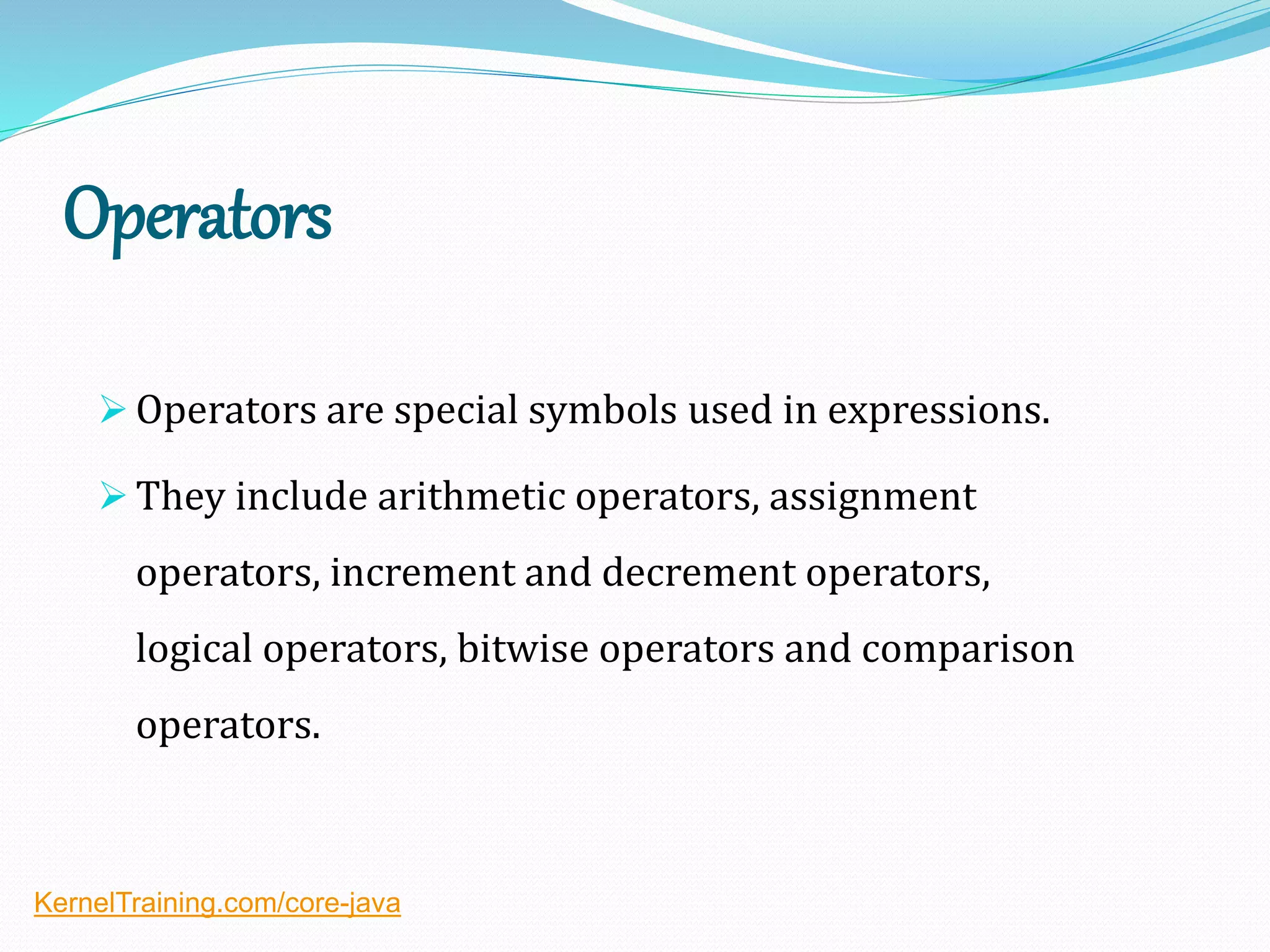 Operators

➢ Operators are special symbols used in expressions.

➢ They include arithmetic operators, assignment operators, increment and decrement operators, logical operators, bitwise operators and comparison operators.

KernelTraining.com/core-java